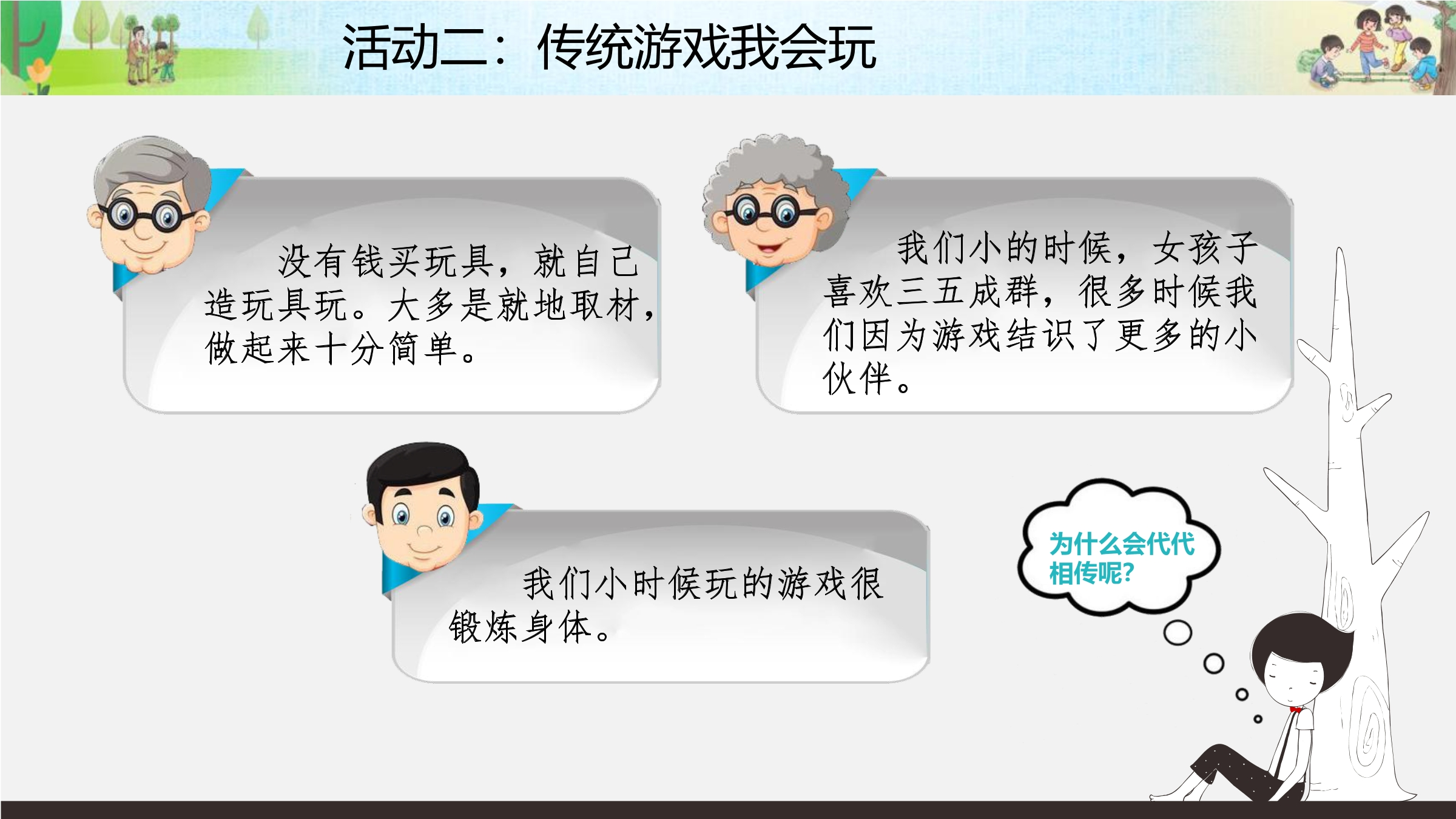 活动二：传统游戏我会玩

没有钱买玩具，就自己造玩具玩。大多是就地取材，做起来十分简单。

我们小的时候，女孩子喜欢三五成群，很多时候我们因为游戏结识了更多的小伙伴。

我们小时候玩的游戏很锻炼身体。

为什么会代代相传呢?